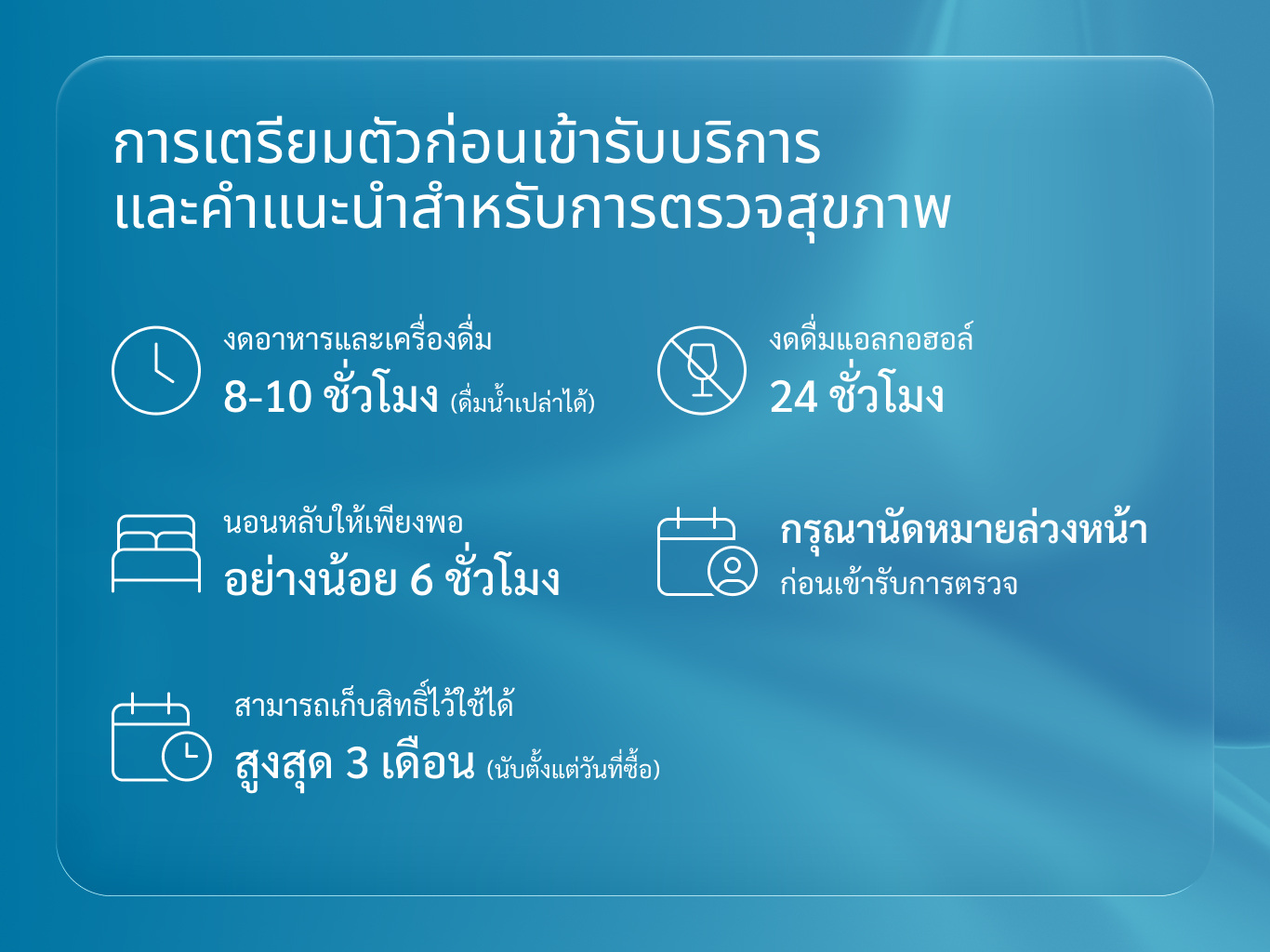 การเตรียมตัวก่อนเข้ารับบริการ
และคำแนะนำสำหรับการตรวจสุขภาพ

งดอาหารและเครื่องดื่ม
8-10 ชั่วโมง (ดื่มน้ำเปล่าได้)

งดดื่มแอลกอฮอล์
24 ชั่วโมง

นอนหลับให้เพียงพอ
อย่างน้อย 6 ชั่วโมง

กรุณานัดหมายล่วงหน้า
ก่อนเข้ารับการตรวจ

สามารถเก็บสิทธิ์ไว้ใช้ได้
สูงสุด 3 เดือน (นับตั้งแต่วันที่ซื้อ)